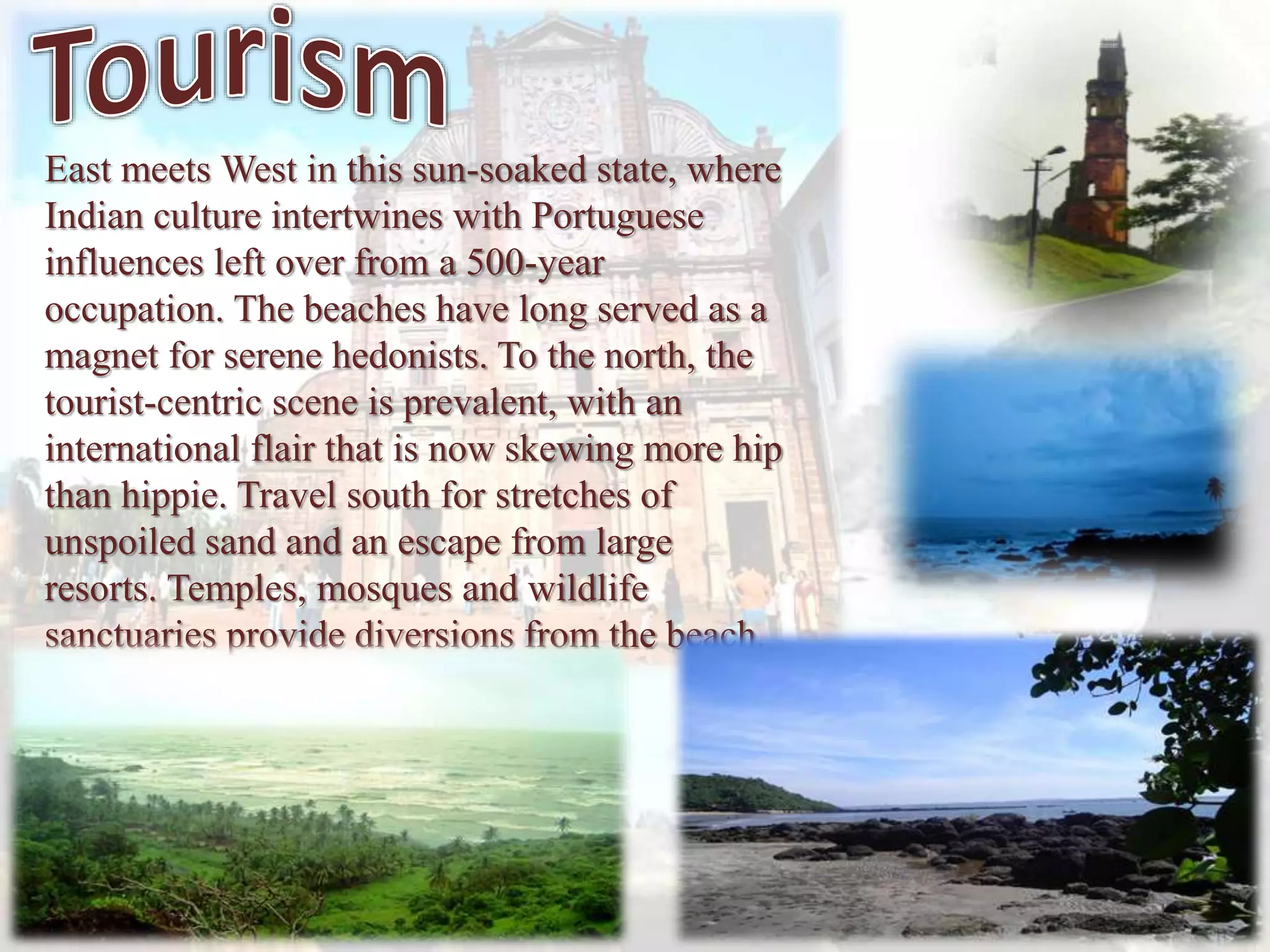 Tourism

East meets West in this sun-soaked state, where Indian culture intertwines with Portuguese influences left over from a 500-year occupation. The beaches have long served as a magnet for serene hedonists. To the north, the tourist-centric scene is prevalent, with an international flair that is now skewing more hip than hippie. Travel south for stretches of unspoiled sand and an escape from large resorts. Temples, mosques and wildlife sanctuaries provide diversions from the beach.